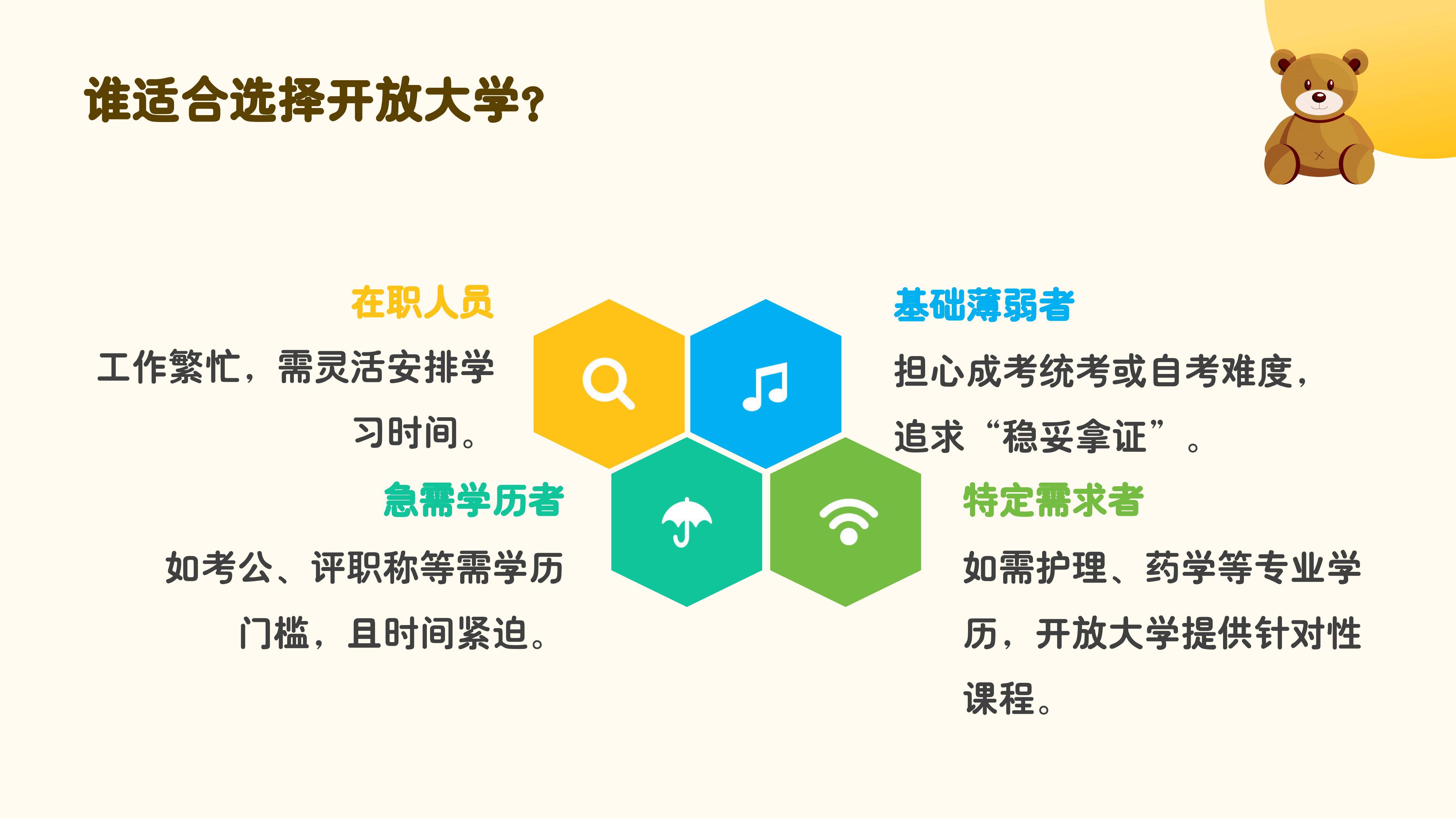 谁适合选择开放大学?

在职人员

工作繁忙，需灵活安排学习时间。

基础薄弱者

担心成考统考或自考难度，追求“稳妥拿证”。

急需学历者

如考公、评职称等需学历门槛，且时间紧迫。

特定需求者

如需护理、药学等专业学历，开放大学提供针对性课程。